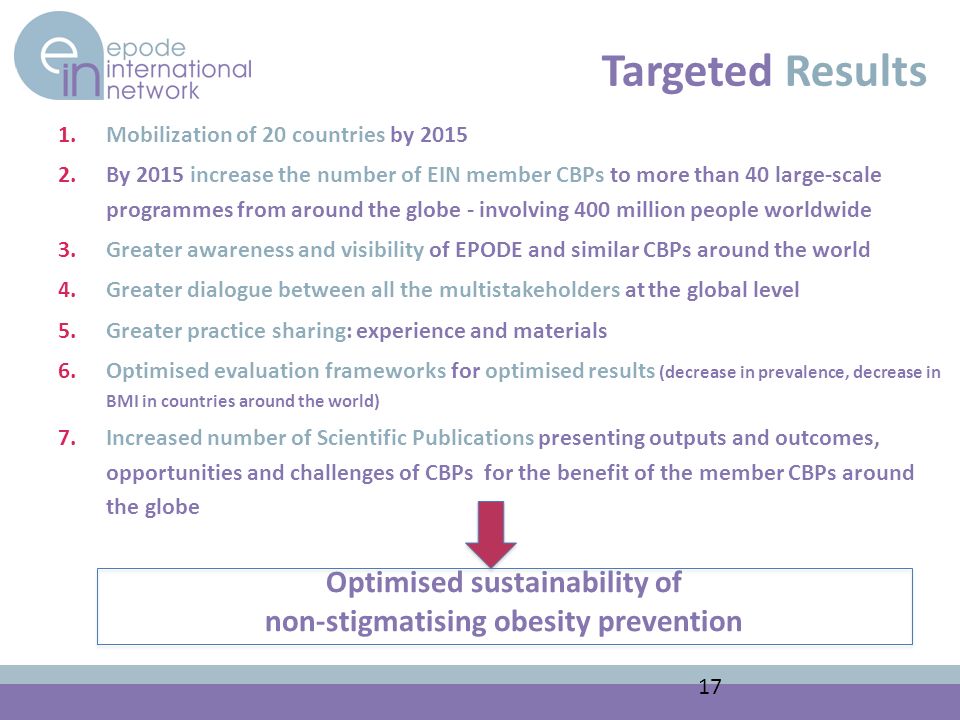 ein epode international network

Targeted Results

1. Mobilization of 20 countries by 2015
2. By 2015 increase the number of EIN member CBPs to more than 40 large-scale programmes from around the globe - involving 400 million people worldwide
3. Greater awareness and visibility of EPODE and similar CBPs around the world
4. Greater dialogue between all the multistakeholders at the global level
5. Greater practice sharing: experience and materials
6. Optimised evaluation frameworks for optimised results (decrease in prevalence, decrease in BMI in countries around the world)
7. Increased number of Scientific Publications presenting outputs and outcomes, opportunities and challenges of CBPs for the benefit of the member CBPs around the globe

Optimised sustainability of non-stigmatising obesity prevention

17